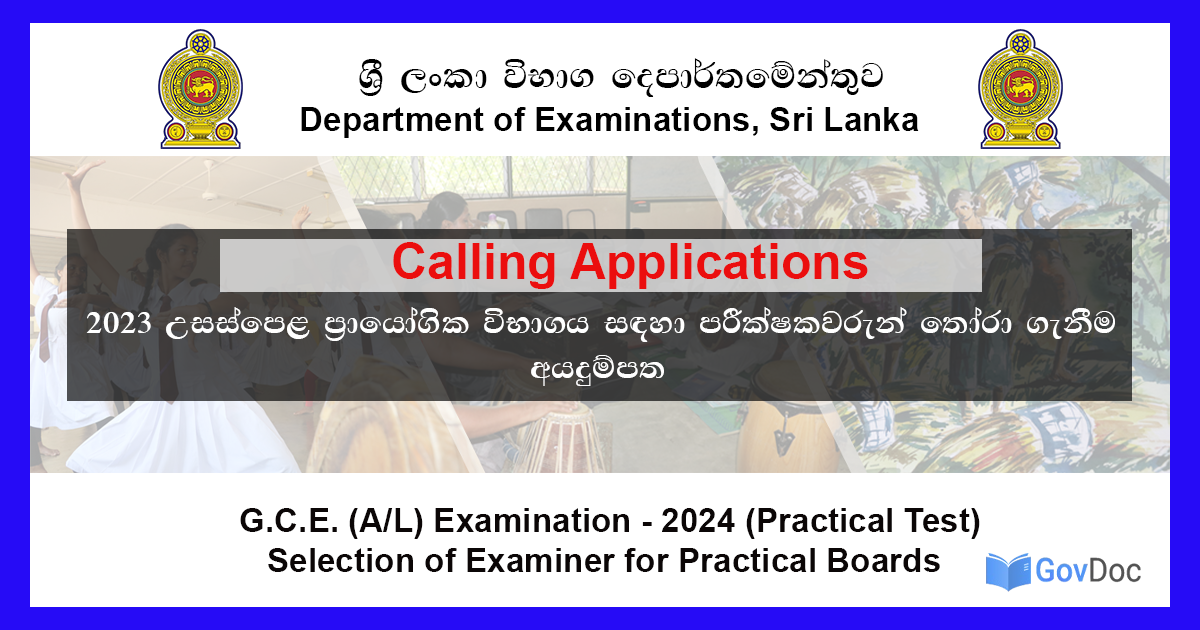 ශ්‍රී ලංකා විභාග දෙපාර්තමේන්තුව
Department of Examinations, Sri Lanka

Calling Applications

2023 උසස්පෙළ ප්‍රායෝගික විභාගය සඳහා පරීක්ෂකවරුන් තෝරා ගැනීම අයදුම්පත

G.C.E. (A/L) Examination - 2024 (Practical Test)
Selection of Examiner for Practical Boards

GovDoc